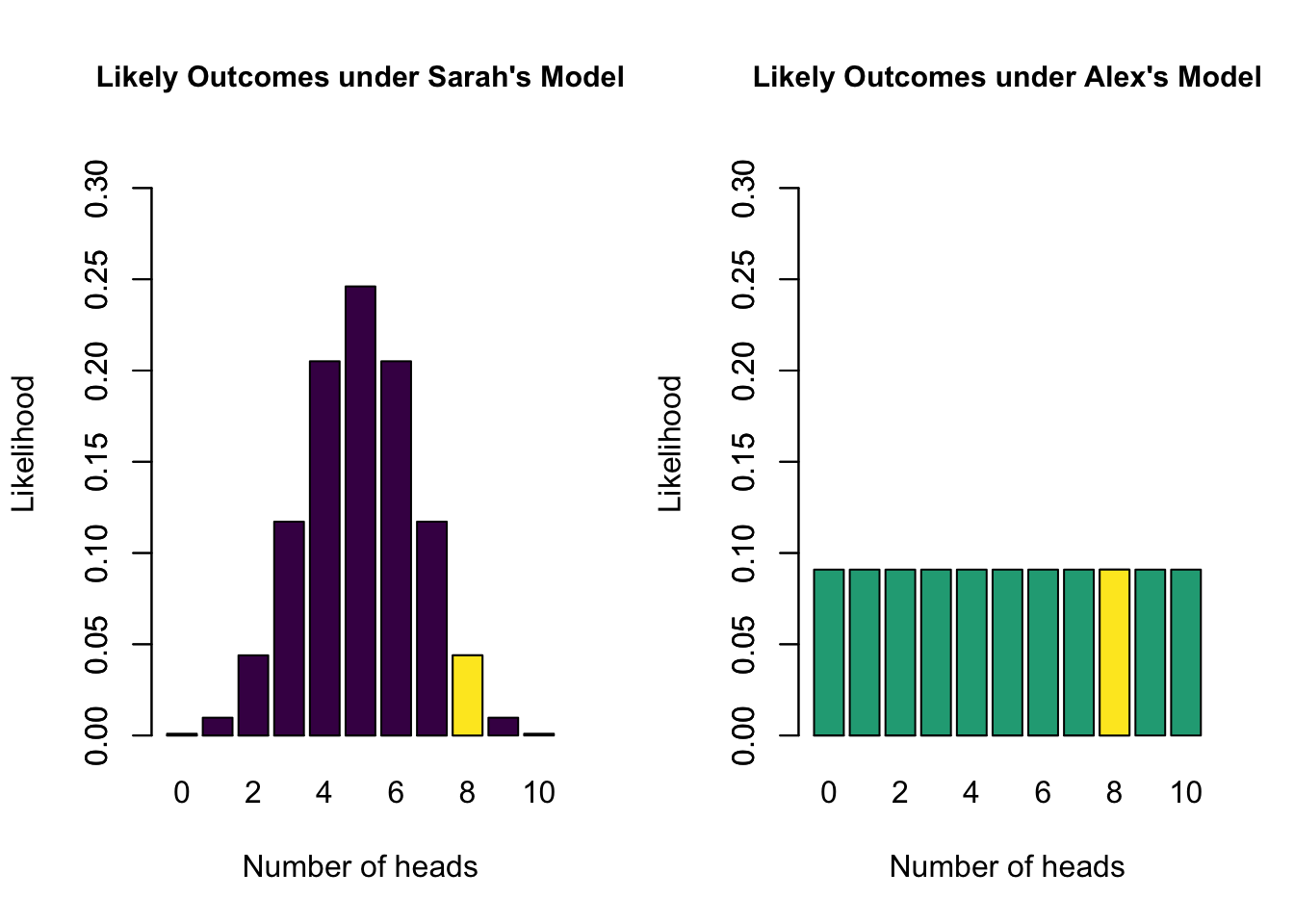 Likely Outcomes under Sarah's Model

Likelihood

0.00
0.05
0.10
0.15
0.20
0.25
0.30

0
2
4
6
8
10

Number of heads

Likely Outcomes under Alex's Model

Likelihood

0.00
0.05
0.10
0.15
0.20
0.25
0.30

0
2
4
6
8
10

Number of heads